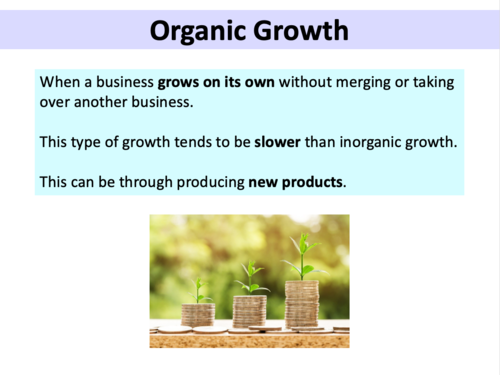 Organic Growth

When a business grows on its own without merging or taking over another business.

This type of growth tends to be slower than inorganic growth.

This can be through producing new products.